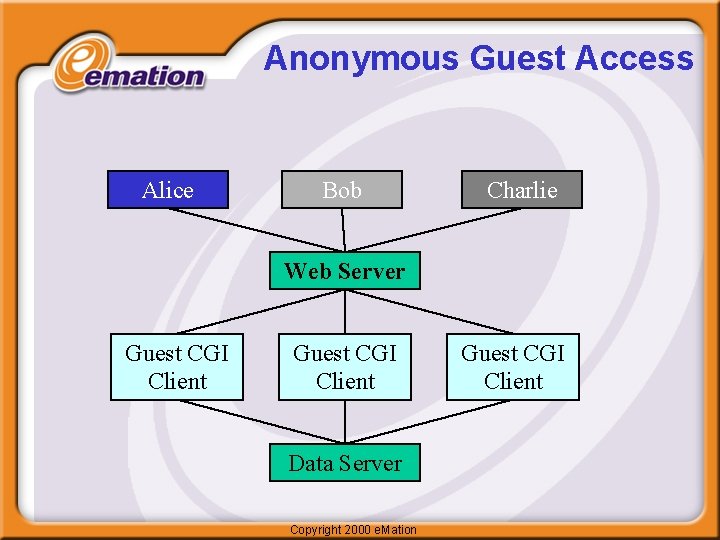 emation

Anonymous Guest Access

Alice

Bob

Charlie

Web Server

Guest CGI Client

Guest CGI Client

Guest CGI Client

Data Server

Copyright 2000 eMation